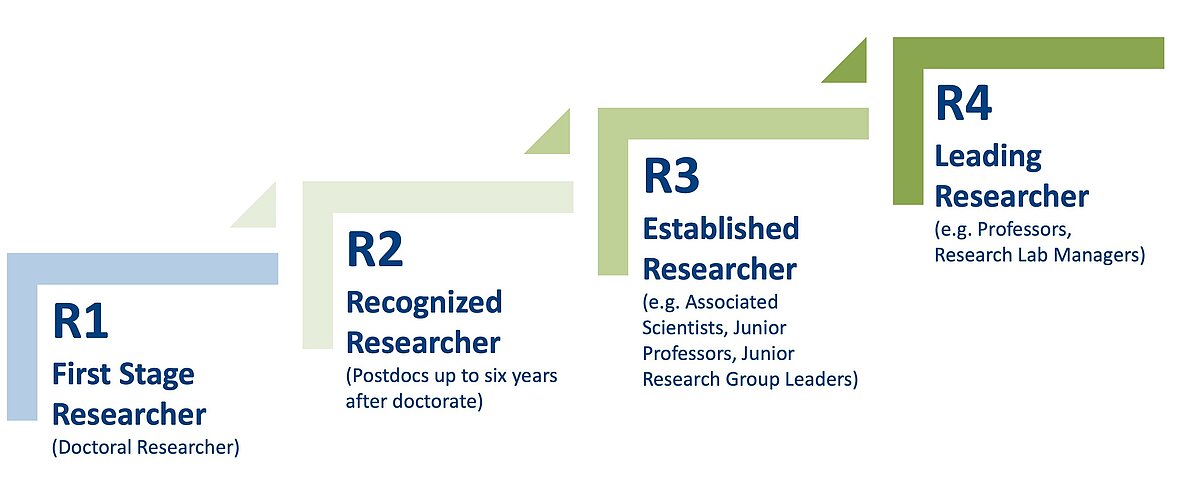 R1
First Stage Researcher
(Doctoral Researcher)

R2
Recognized Researcher
(Postdocs up to six years after doctorate)

R3
Established Researcher
(e.g. Associated Scientists, Junior Professors, Junior Research Group Leaders)

R4
Leading Researcher
(e.g. Professors, Research Lab Managers)